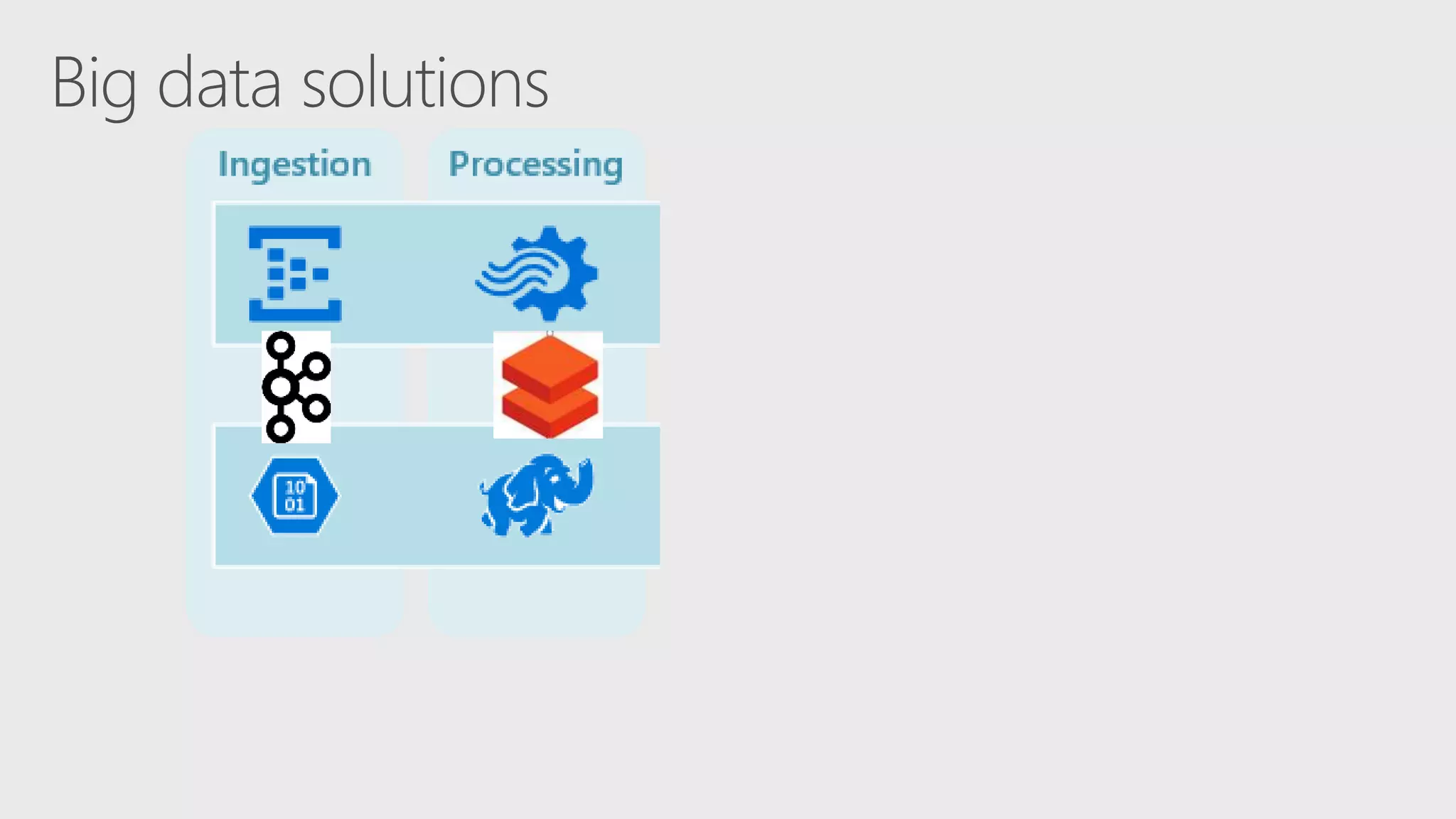 Big data solutions

Ingestion

Processing

10
01